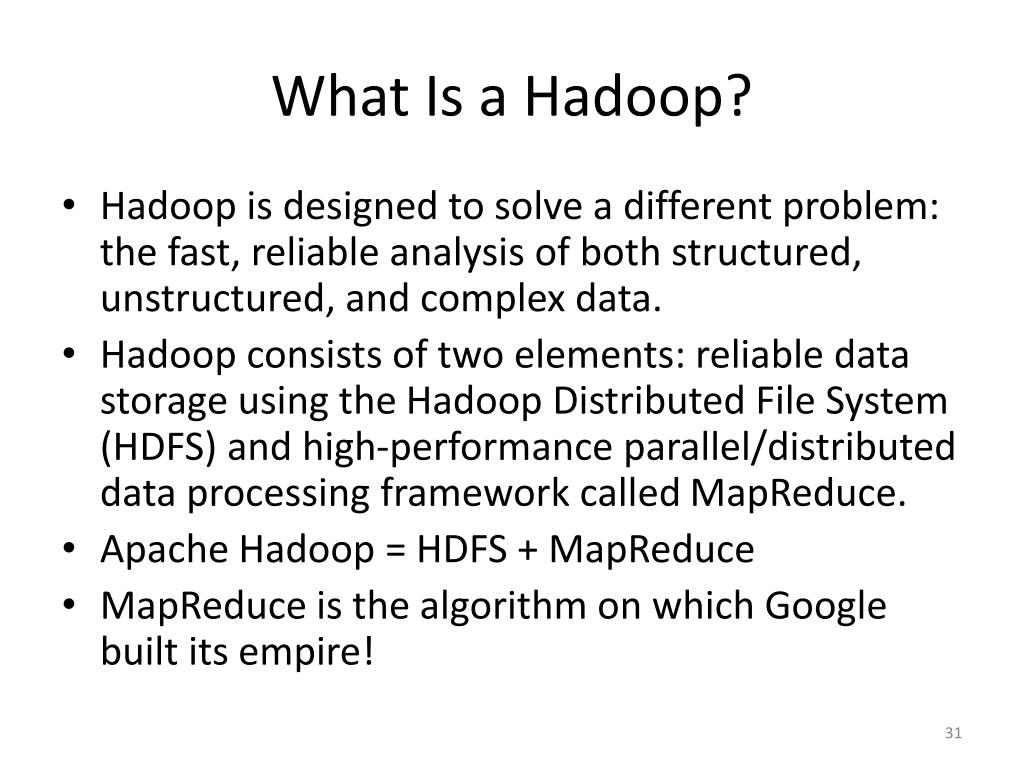 What Is a Hadoop?

• Hadoop is designed to solve a different problem: the fast, reliable analysis of both structured, unstructured, and complex data.

• Hadoop consists of two elements: reliable data storage using the Hadoop Distributed File System (HDFS) and high-performance parallel/distributed data processing framework called MapReduce.

• Apache Hadoop = HDFS + MapReduce

• MapReduce is the algorithm on which Google built its empire!

31